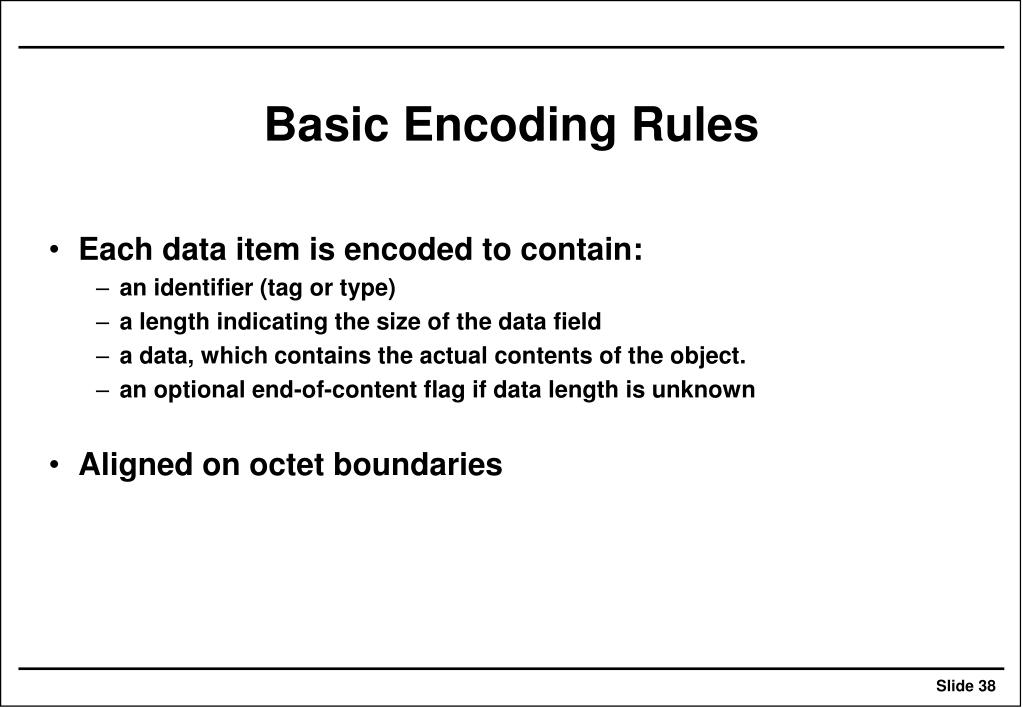 Basic Encoding Rules

• Each data item is encoded to contain:
– an identifier (tag or type)
– a length indicating the size of the data field
– a data, which contains the actual contents of the object.
– an optional end-of-content flag if data length is unknown

• Aligned on octet boundaries

Slide 38